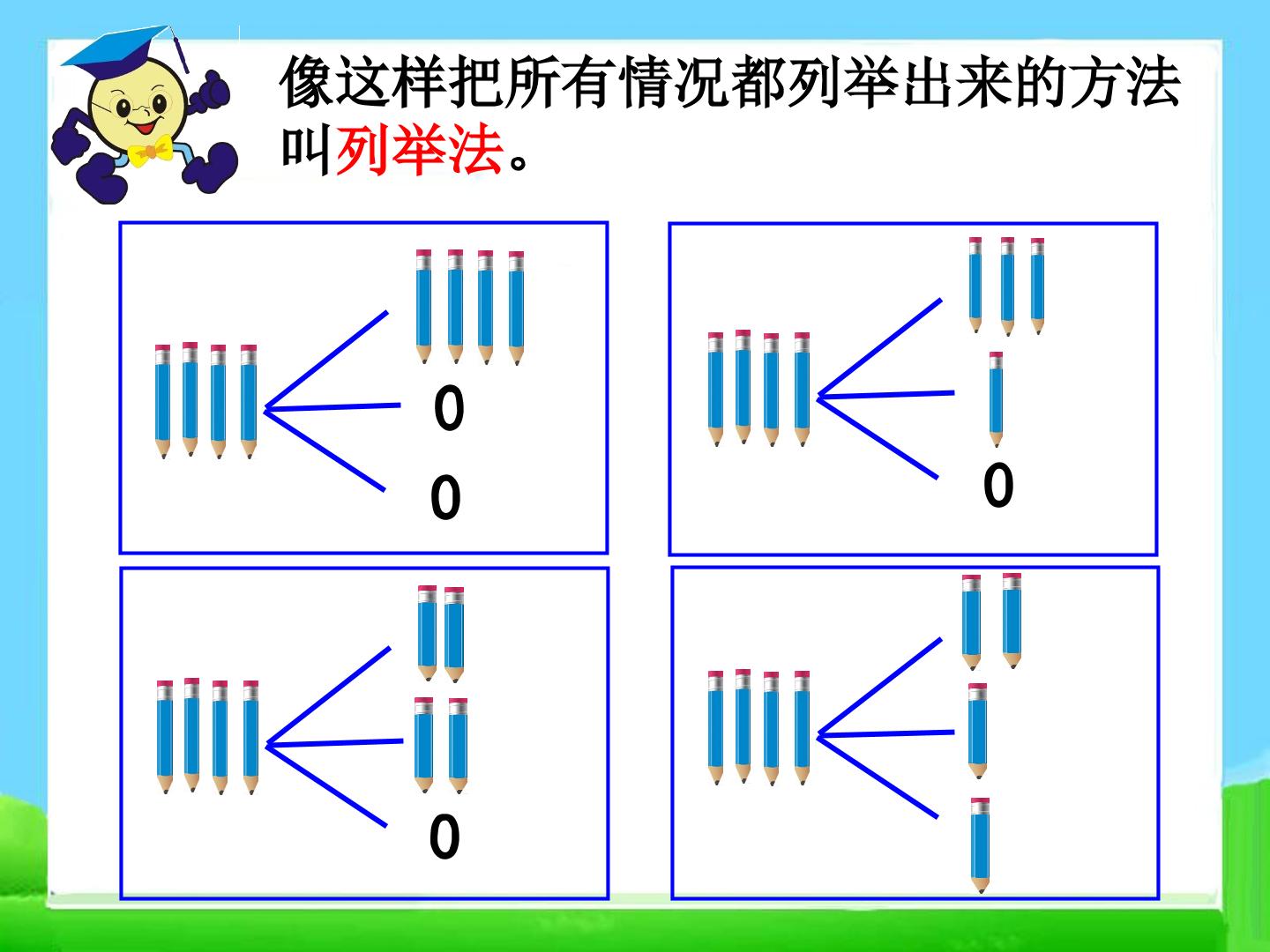 像这样把所有情况都列举出来的方法叫列举法。

0

0

0

0